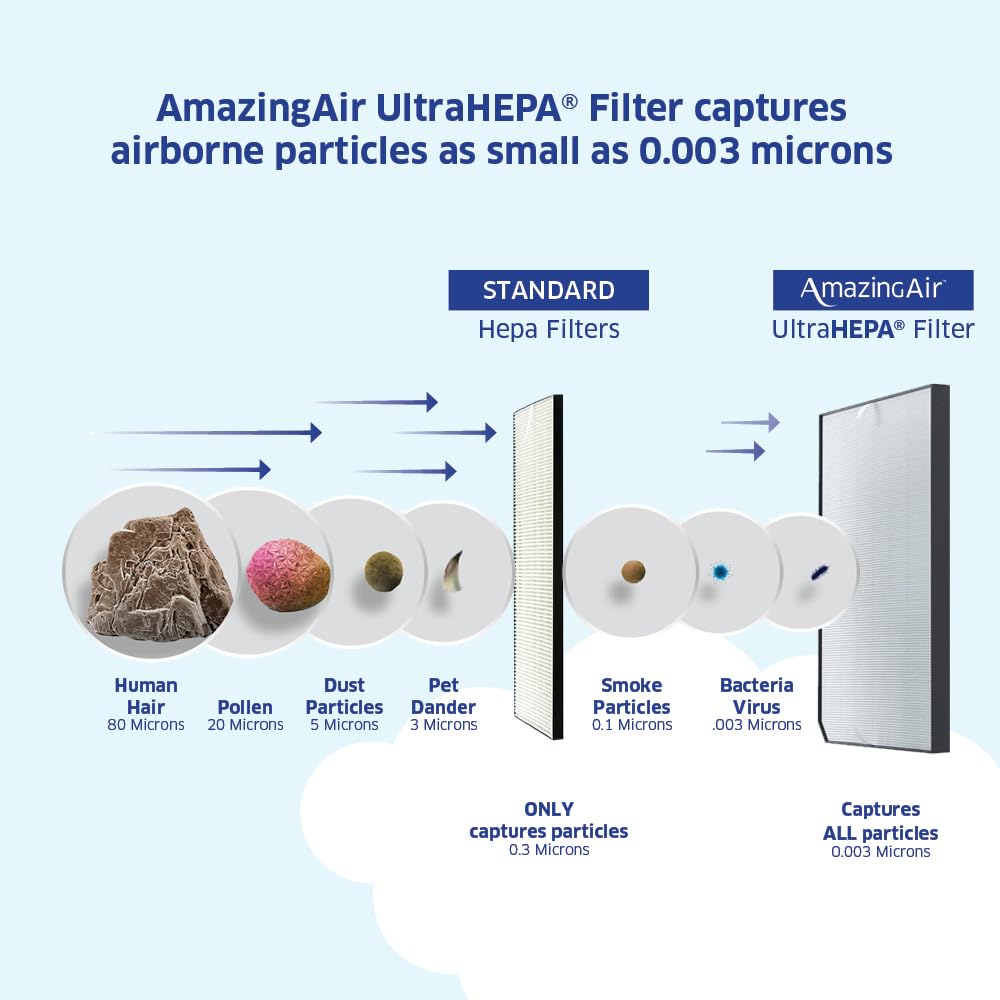 AmazingAir UltraHEPA® Filter captures airborne particles as small as 0.003 microns

STANDARD
Hepa Filters

AmazingAir
UltraHEPA® Filter

Human Hair
80 Microns

Pollen
20 Microns

Dust Particles
5 Microns

Pet Dander
3 Microns

Smoke Particles
0.1 Microns

Bacteria Virus
.003 Microns

ONLY captures particles
0.3 Microns

Captures ALL particles
0.003 Microns